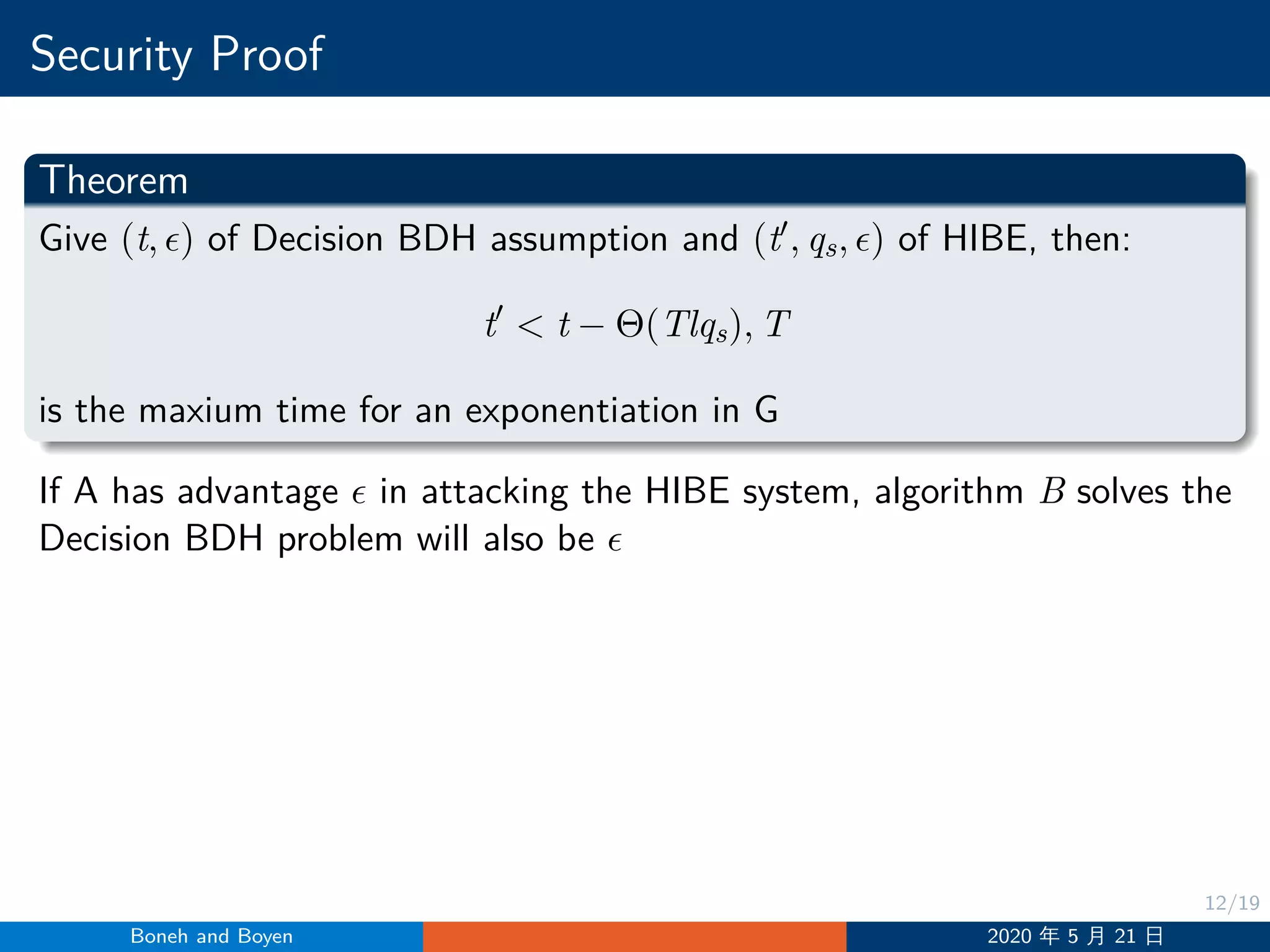 Security Proof

Theorem

Give $(t, \epsilon)$ of Decision BDH assumption and $(t', q_s, \epsilon)$ of HIBE, then:

$$t' < t - \Theta(Tlq_s), T$$

is the maxium time for an exponentiation in G

If A has advantage $\epsilon$ in attacking the HIBE system, algorithm $B$ solves the Decision BDH problem will also be $\epsilon$

12/19

Boneh and Boyen

2020 年 5 月 21 日